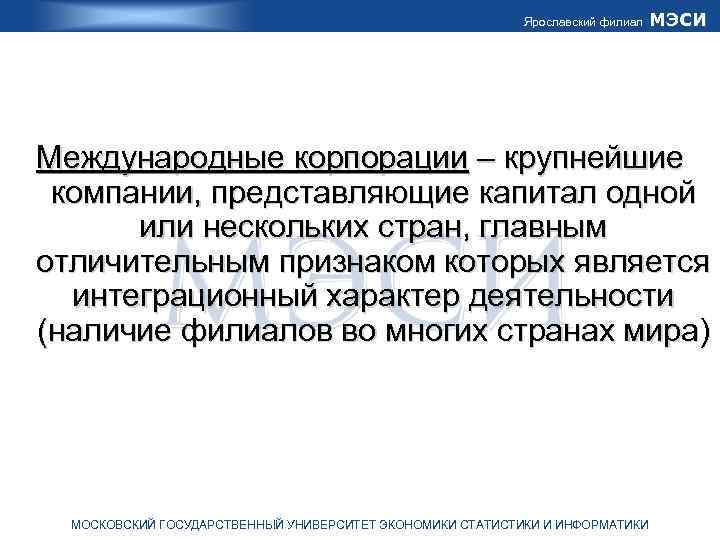 Ярославский филиал МЭСИ

Международные корпорации – крупнейшие компании, представляющие капитал одной или нескольких стран, главным отличительным признаком которых является интеграционный характер деятельности (наличие филиалов во многих странах мира)

МЭСИ

МОСКОВСКИЙ ГОСУДАРСТВЕННЫЙ УНИВЕРСИТЕТ ЭКОНОМИКИ СТАТИСТИКИ И ИНФОРМАТИКИ